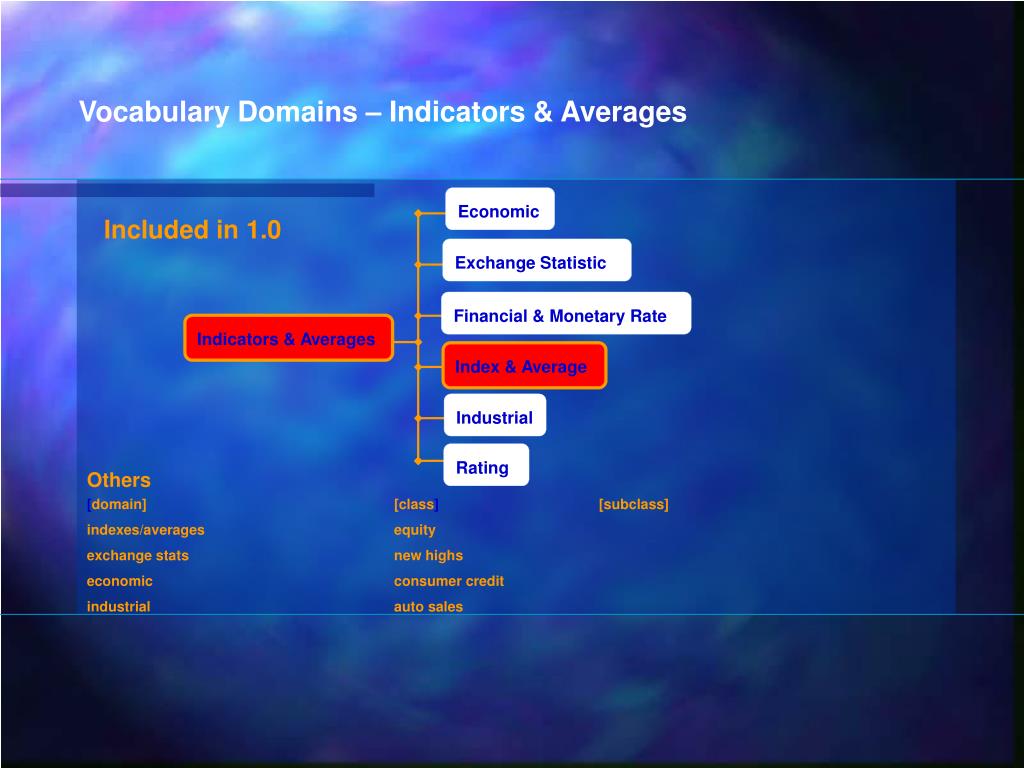 Vocabulary Domains – Indicators & Averages

Included in 1.0

Indicators & Averages

Economic

Exchange Statistic

Financial & Monetary Rate

Index & Average

Industrial

Rating

Others

| [domain] | [class] | [subclass] |
|---|---|---|
| indexes/averages | equity | |
| exchange stats | new highs | |
| economic | consumer credit | |
| industrial | auto sales | |